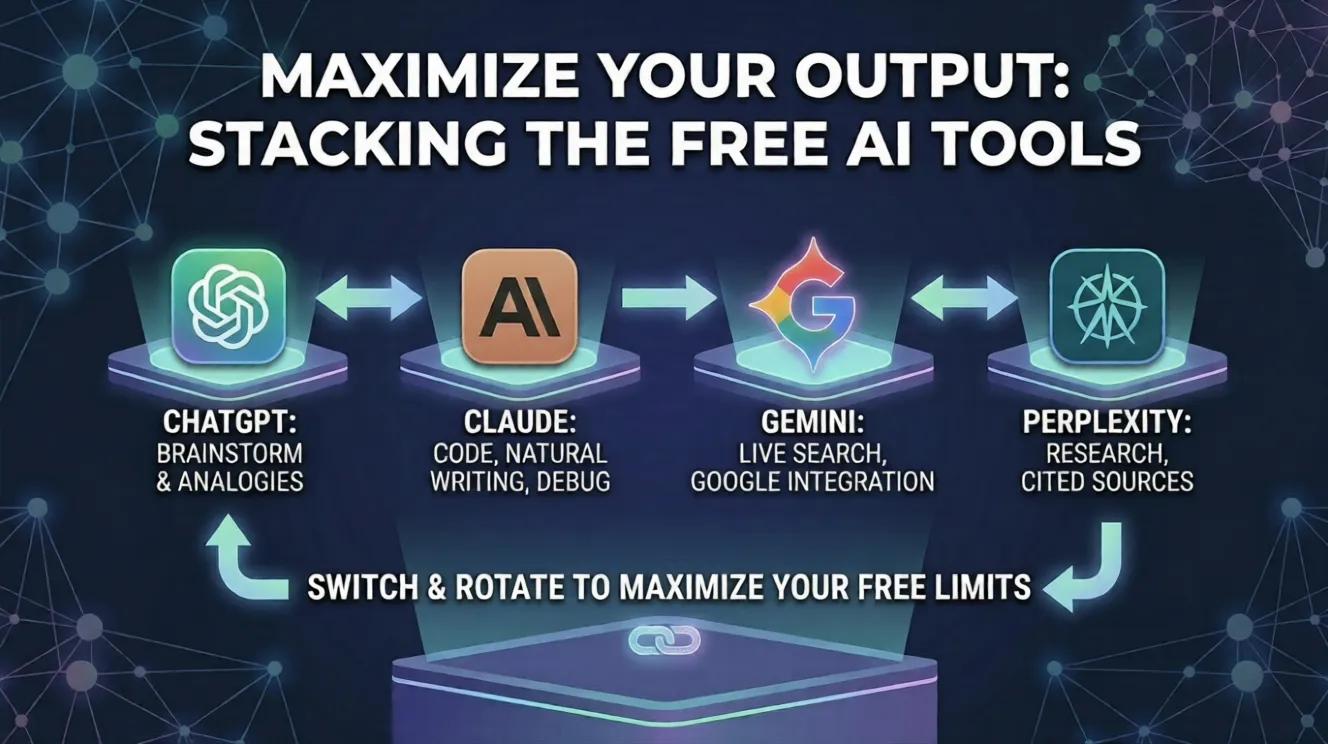 MAXIMIZE YOUR OUTPUT: STACKING THE FREE AI TOOLS

AI

G

CHATGPT: BRAINSTORM & ANALOGIES

CLAUDE: CODE, NATURAL WRITING, DEBUG

GEMINI: LIVE SEARCH, GOOGLE INTEGRATION

PERPLEXITY: RESEARCH, CITED SOURCES

SWITCH & ROTATE TO MAXIMIZE YOUR FREE LIMITS